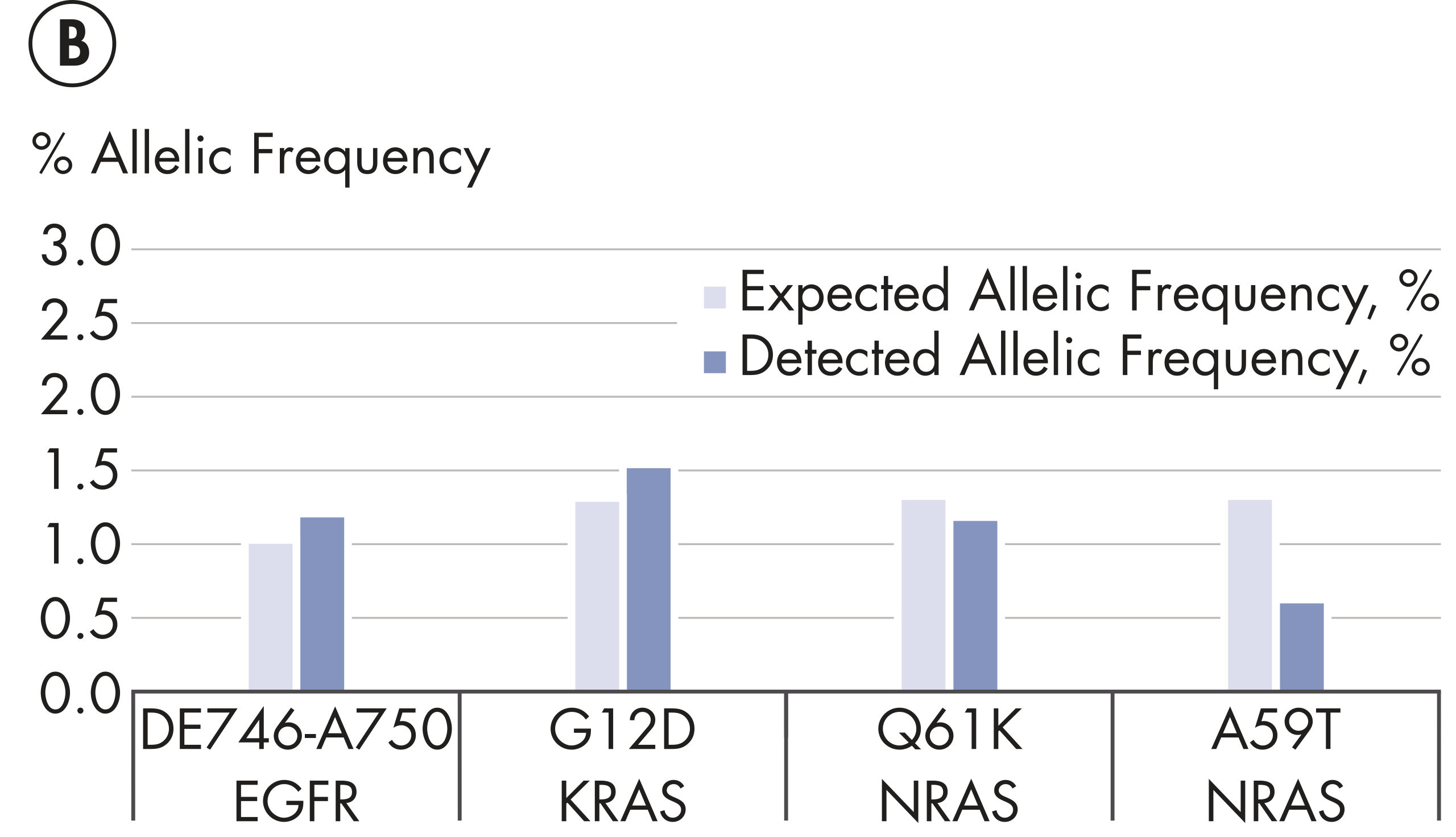 B

% Allelic Frequency

3.0
2.5
2.0
1.5
1.0
0.5
0.0

Expected Allelic Frequency, %
Detected Allelic Frequency, %

DE746-A750
EGFR

G12D
KRAS

Q61K
NRAS

A59T
NRAS